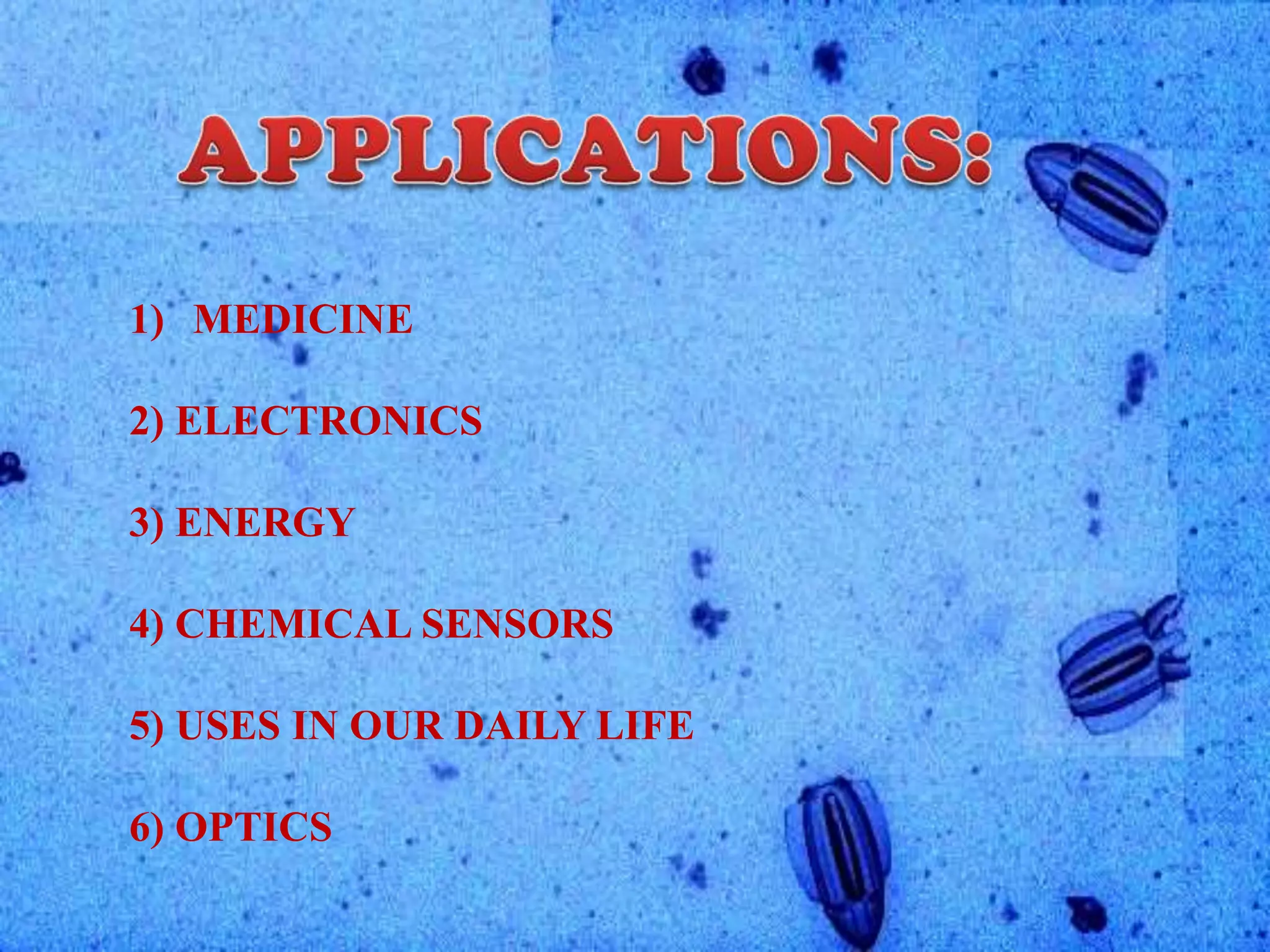 APPLICATIONS:

1) MEDICINE

2) ELECTRONICS

3) ENERGY

4) CHEMICAL SENSORS

5) USES IN OUR DAILY LIFE

6) OPTICS